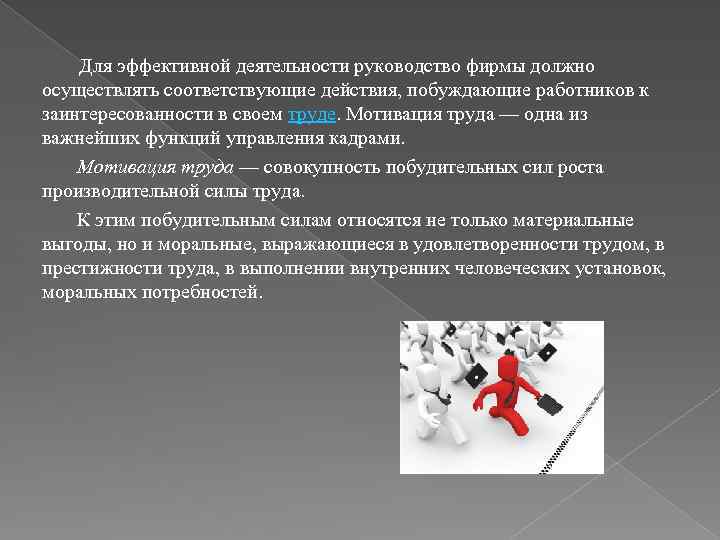 Для эффективной деятельности руководство фирмы должно осуществлять соответствующие действия, побуждающие работников к заинтересованности в своем труде. Мотивация труда — одна из важнейших функций управления кадрами.

Мотивация труда — совокупность побудительных сил роста производительной силы труда.

К этим побудительным силам относятся не только материальные выгоды, но и моральные, выражающиеся в удовлетворенности трудом, в престижности труда, в выполнении внутренних человеческих установок, моральных потребностей.